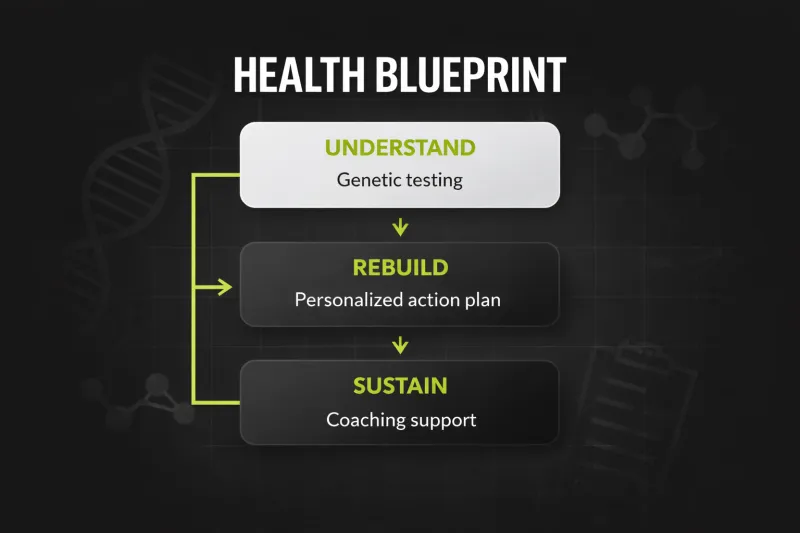 HEALTH BLUEPRINT

UNDERSTAND
Genetic testing

REBUILD
Personalized action plan

SUSTAIN
Coaching support